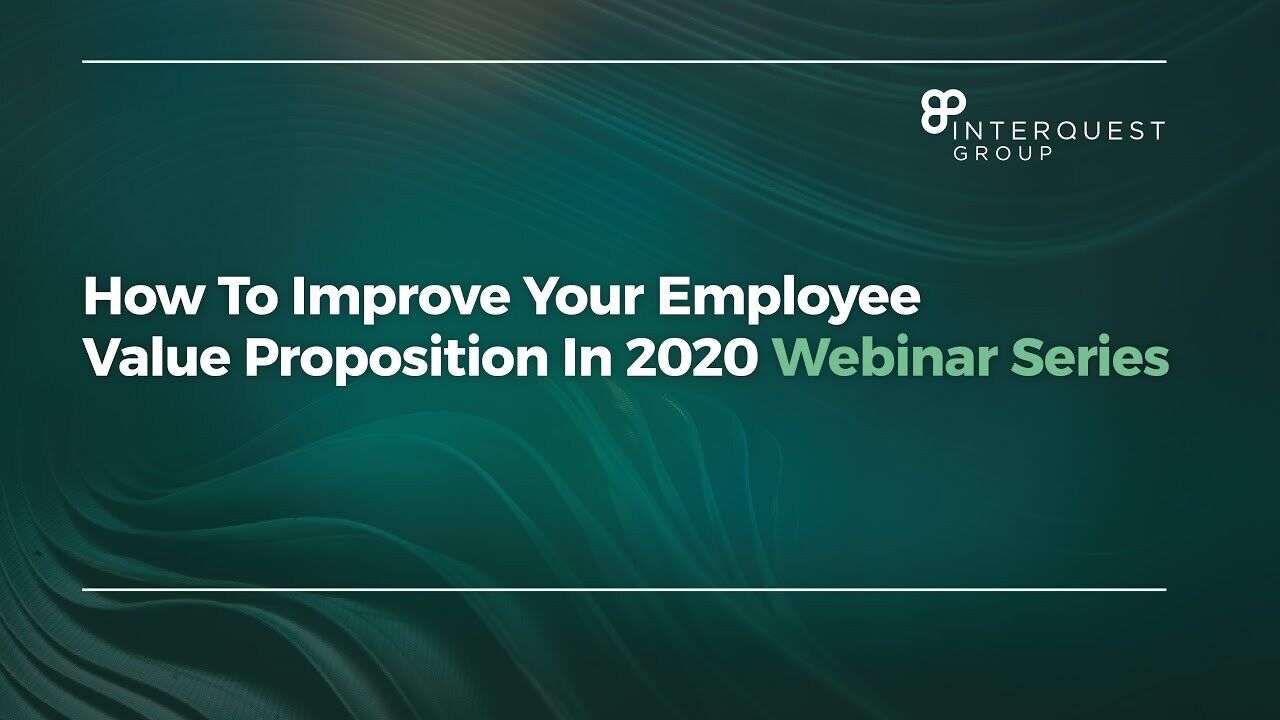 INTERQUEST
GROUP

How To Improve Your Employee Value Proposition In 2020 Webinar Series